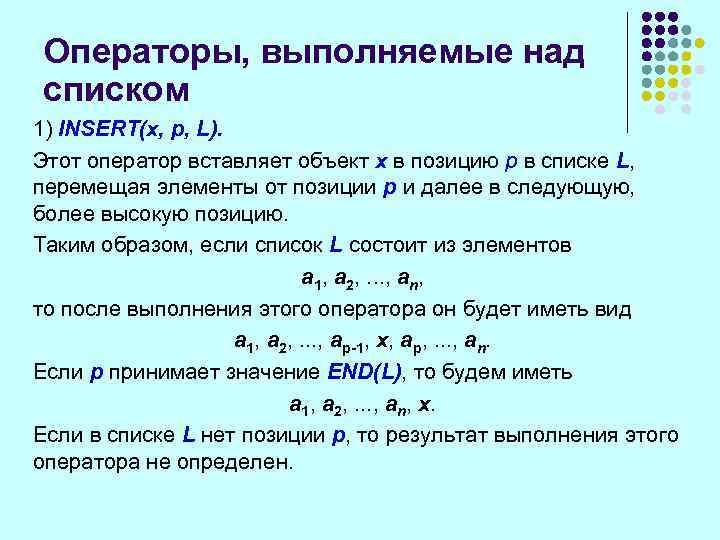 Операторы, выполняемые над списком

1) INSERT(x, p, L).

Этот оператор вставляет объект x в позицию p в списке L, перемещая элементы от позиции p и далее в следующую, более высокую позицию.

Таким образом, если список L состоит из элементов

$a_1, a_2, \ldots, a_n,$

то после выполнения этого оператора он будет иметь вид

$a_1, a_2, \ldots, a_{p-1}, x, a_p, \ldots, a_n.$

Если p принимает значение END(L), то будем иметь

$a_1, a_2, \ldots, a_n, x.$

Если в списке L нет позиции p, то результат выполнения этого оператора не определен.